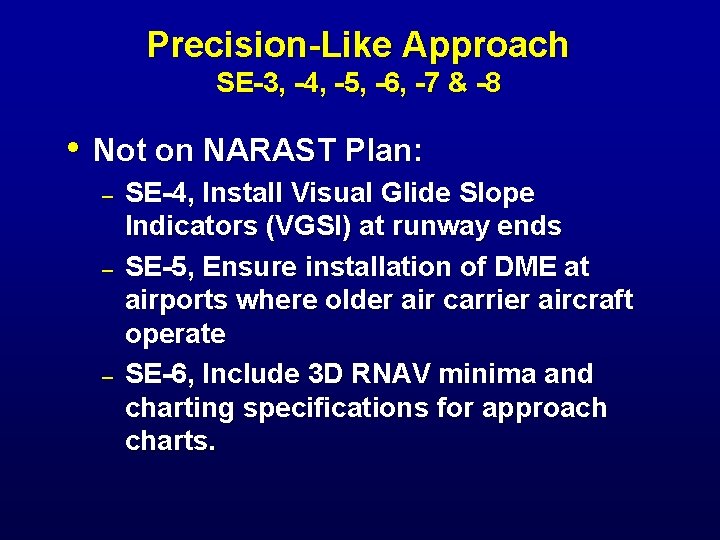 Precision-Like Approach
SE-3, -4, -5, -6, -7 & -8

• Not on NARAST Plan:
– SE-4, Install Visual Glide Slope Indicators (VGSI) at runway ends
– SE-5, Ensure installation of DME at airports where older air carrier aircraft operate
– SE-6, Include 3D RNAV minima and charting specifications for approach charts.